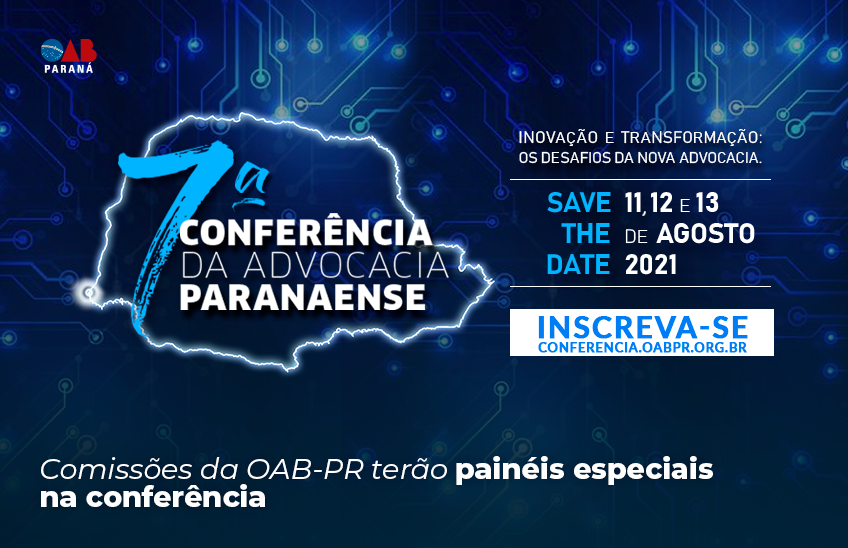 OAB
PARANÁ

7ª
CONFERÊNCIA
DA ADVOCACIA
PARANAENSE

INOVAÇÃO E TRANSFORMAÇÃO:
OS DESAFIOS DA NOVA ADVOCACIA.

SAVE THE DATE

11, 12 E 13 DE AGOSTO 2021

INSCREVA-SE
CONFERENCIA.OABPR.ORG.BR

Comissões da OAB-PR terão painéis especiais na conferência